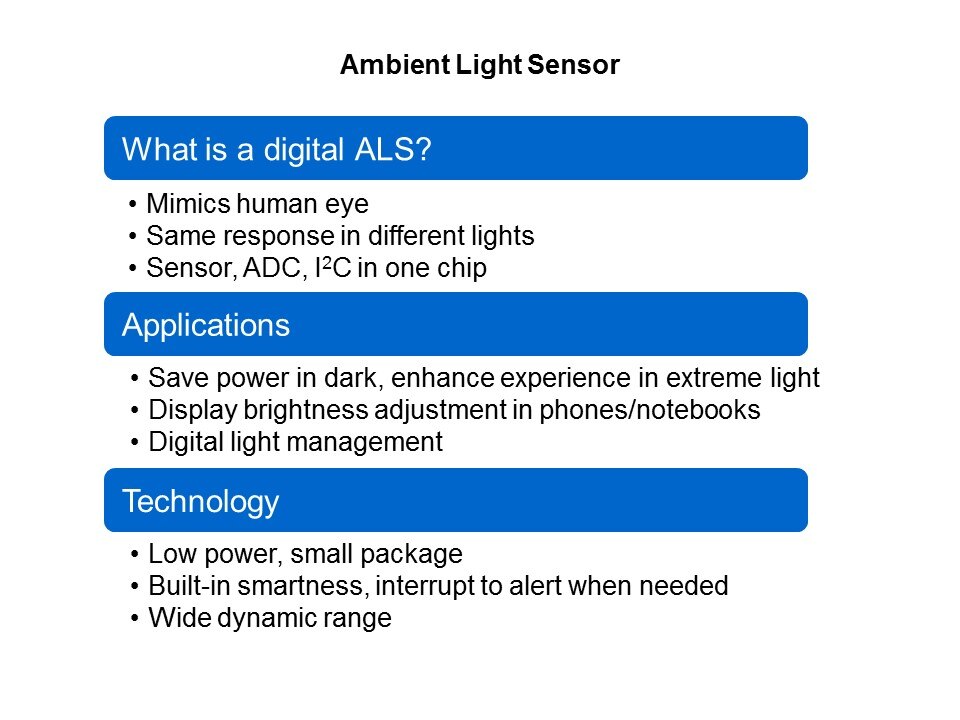 Ambient Light Sensor

What is a digital ALS?

• Mimics human eye
• Same response in different lights
• Sensor, ADC, $I^2C$ in one chip

Applications

• Save power in dark, enhance experience in extreme light
• Display brightness adjustment in phones/notebooks
• Digital light management

Technology

• Low power, small package
• Built-in smartness, interrupt to alert when needed
• Wide dynamic range